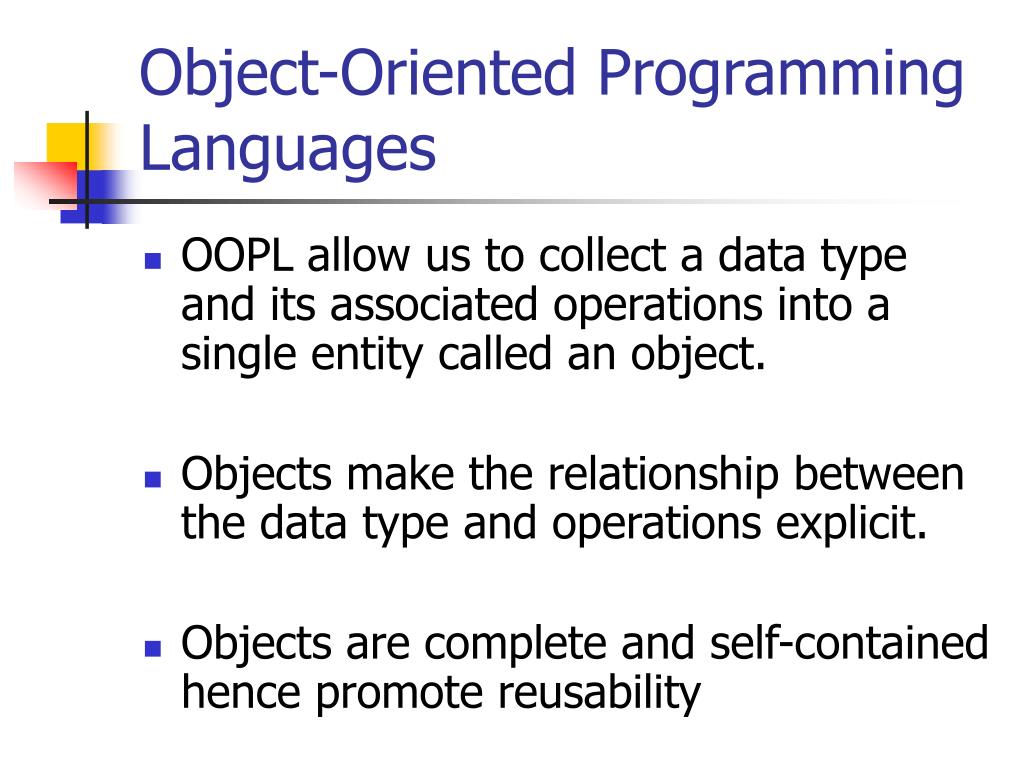 Object-Oriented Programming Languages

- OOPL allow us to collect a data type and its associated operations into a single entity called an object.

- Objects make the relationship between the data type and operations explicit.

- Objects are complete and self-contained hence promote reusability